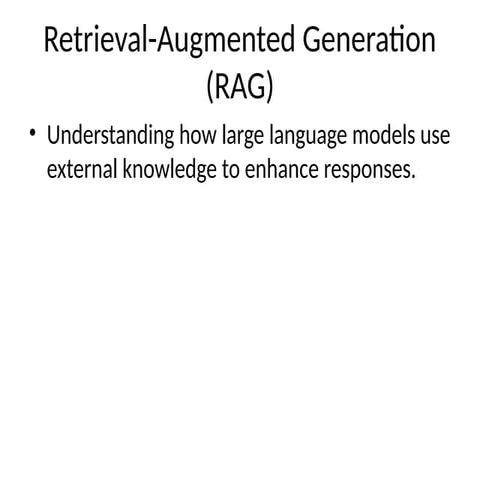 Retrieval-Augmented Generation (RAG)

• Understanding how large language models use external knowledge to enhance responses.